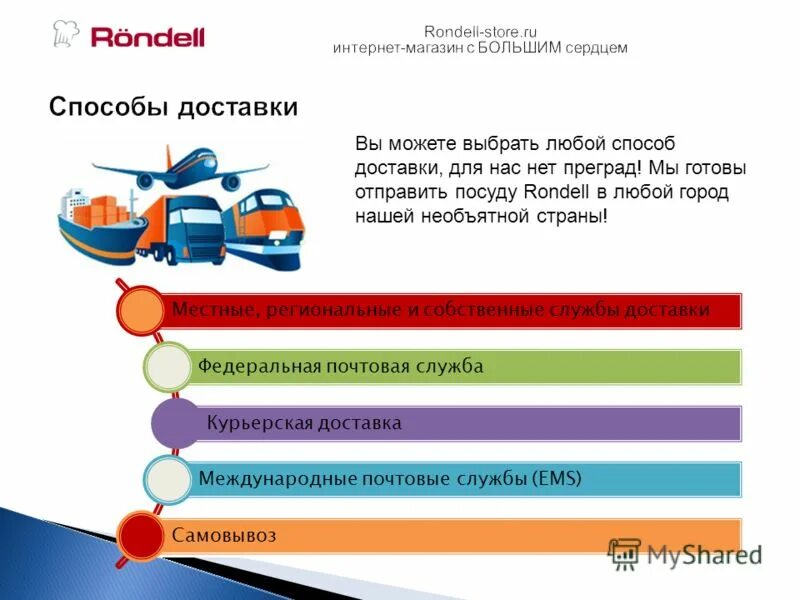 Röndell

Rondell-store.ru
интернет-магазин с БОЛЬШИМ сердцем

Способы доставки

Вы можете выбрать любой способ доставки, для нас нет преград! Мы готовы отправить посуду Rondell в любой город нашей необъятной страны!

Местные, региональные и собственные службы доставки

Федеральная почтовая служба

Курьерская доставка

Международные почтовые службы (EMS)

Самовывоз

MyShared